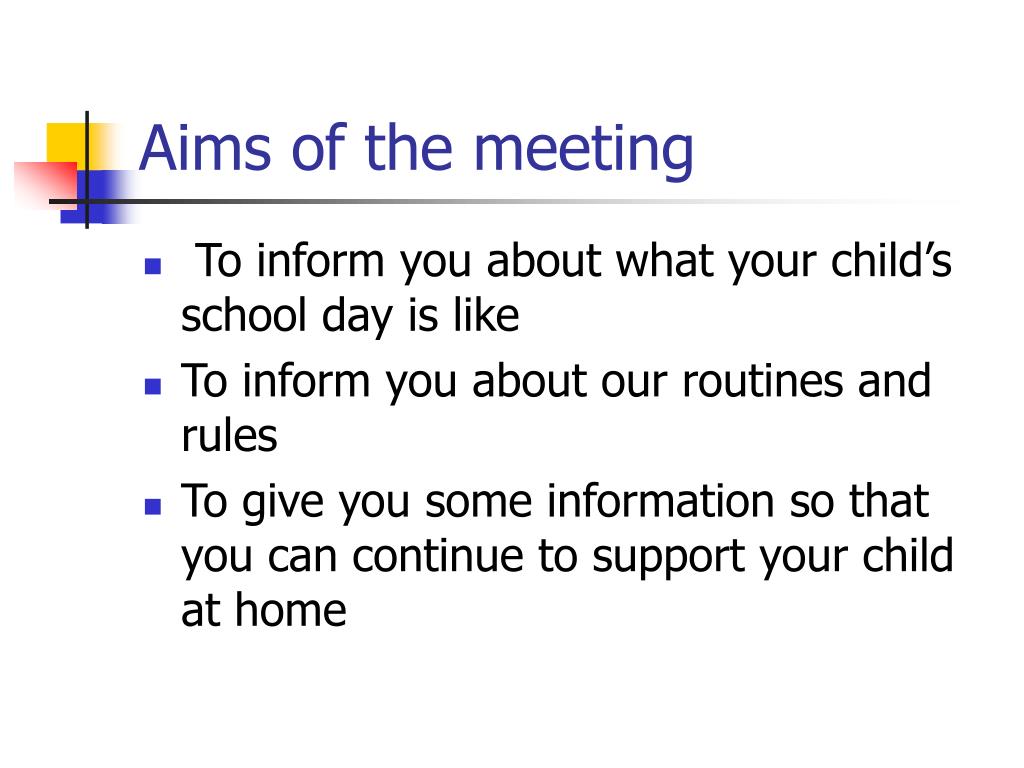 Aims of the meeting

- To inform you about what your child’s school day is like
- To inform you about our routines and rules
- To give you some information so that you can continue to support your child at home